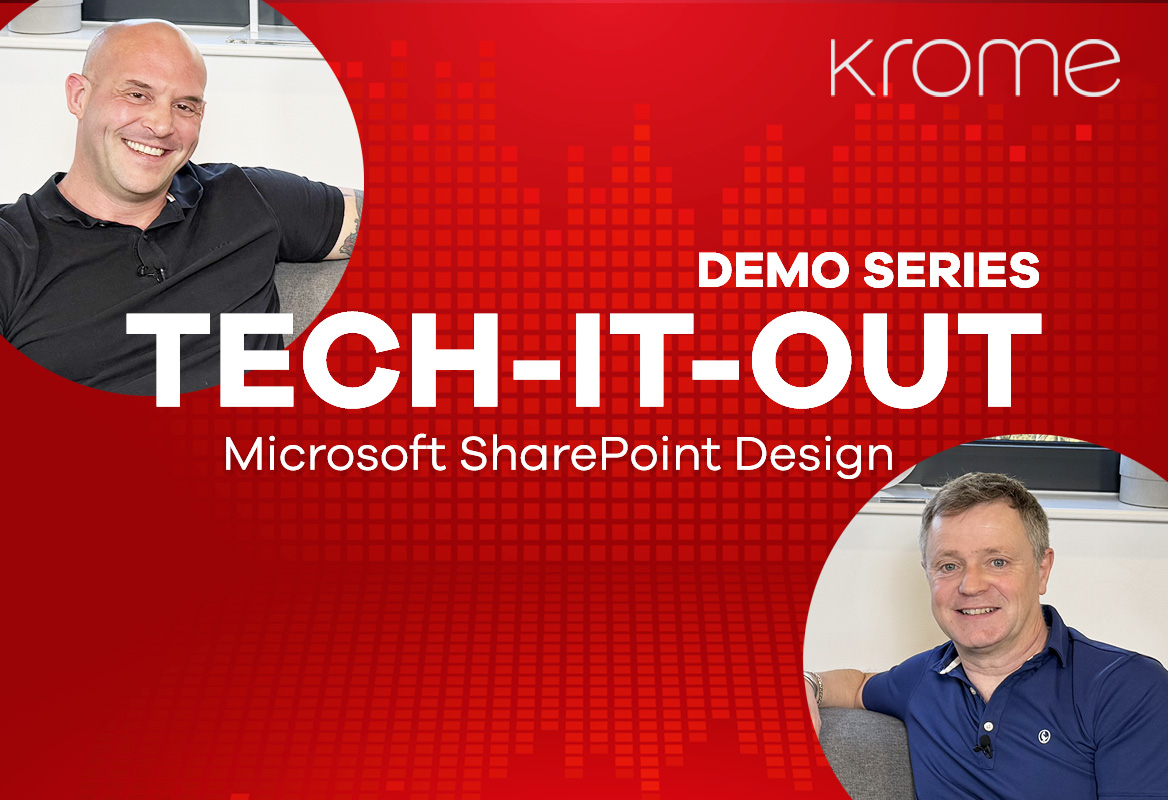 krome

DEMO SERIES
TECH-IT-OUT
Microsoft SharePoint Design